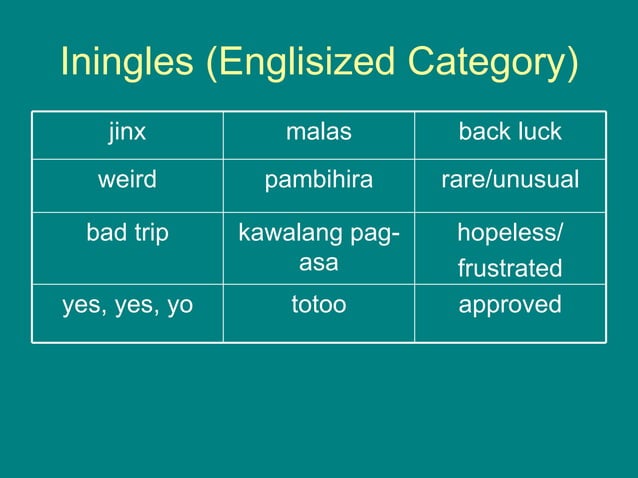 Iningles (Englisized Category)

| jinx | malas | back luck |
|---|---|---|
| weird | pambihira | rare/unusual |
| bad trip | kawalang pag-asa | hopeless/ frustrated |
| yes, yes, yo | totoo | approved |